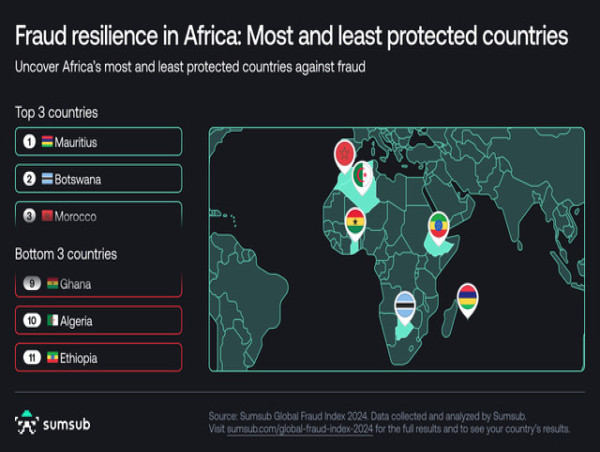 Fraud resilience in Africa: Most and least protected countries

Uncover Africa's most and least protected countries against fraud

Top 3 countries

1 Mauritius

2 Botswana

3 Morocco

Bottom 3 countries

9 Ghana

10 Algeria

11 Ethiopia

sumsub

Source: Sumsub Global Fraud Index 2024. Data collected and analyzed by Sumsub. Visit sumsub.com/global-fraud-index-2024 for the full results and to see your country's results.